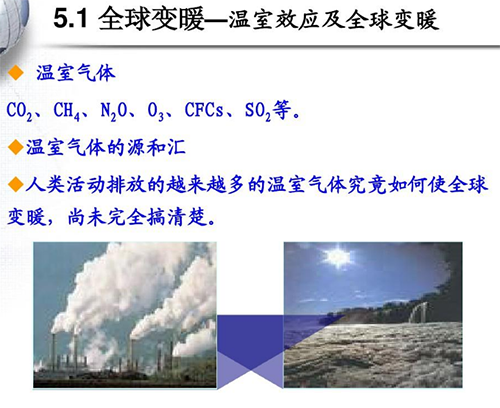 5.1 全球变暖—温室效应及全球变暖

◆ 温室气体

$CO_2$、$CH_4$、$N_2O$、$O_3$、CFCs、$SO_2$等。

◆温室气体的源和汇

◆人类活动排放的越来越多的温室气体究竟如何使全球变暖，尚未完全搞清楚。